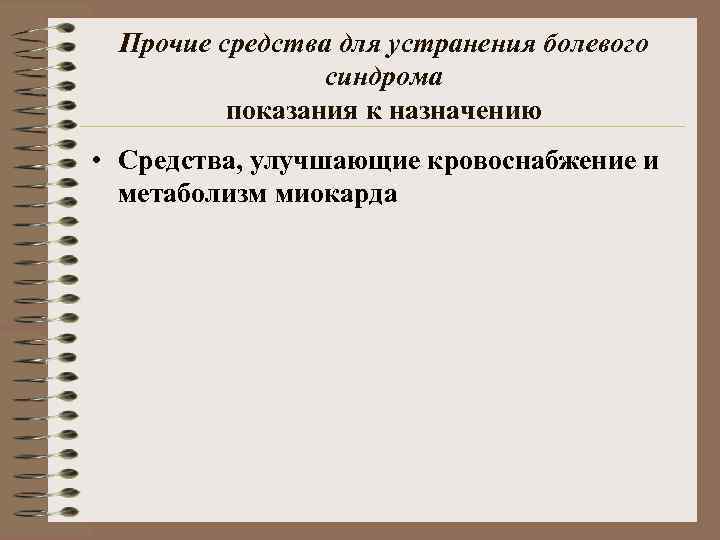 Прочие средства для устранения болевого синдрома
показания к назначению

• Средства, улучшающие кровоснабжение и метаболизм миокарда